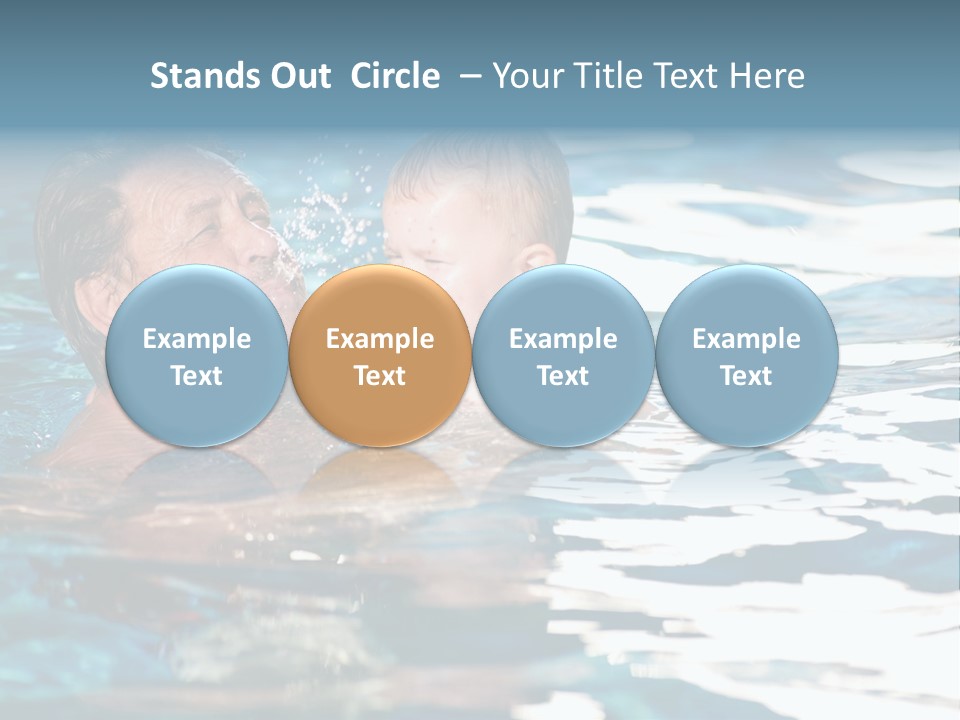 Stands Out Circle – Your Title Text Here

Example Text

Example Text

Example Text

Example Text